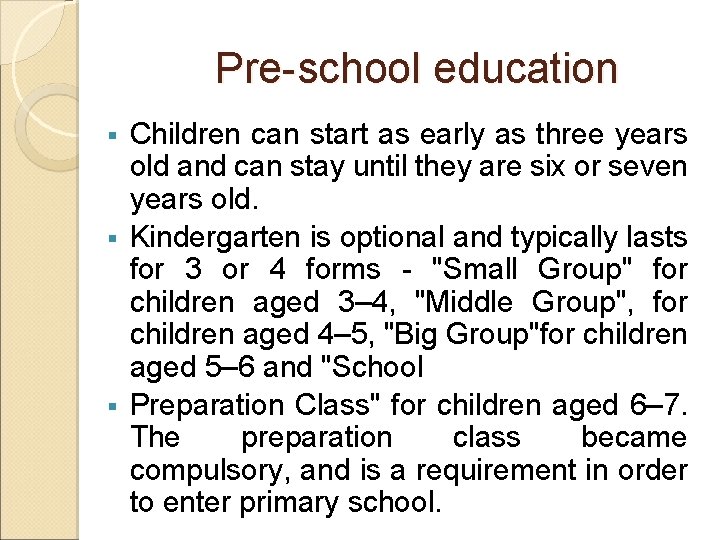 Pre-school education

▪ Children can start as early as three years old and can stay until they are six or seven years old.
▪ Kindergarten is optional and typically lasts for 3 or 4 forms - "Small Group" for children aged 3–4, "Middle Group", for children aged 4–5, "Big Group"for children aged 5–6 and "School
▪ Preparation Class" for children aged 6–7. The preparation class became compulsory, and is a requirement in order to enter primary school.